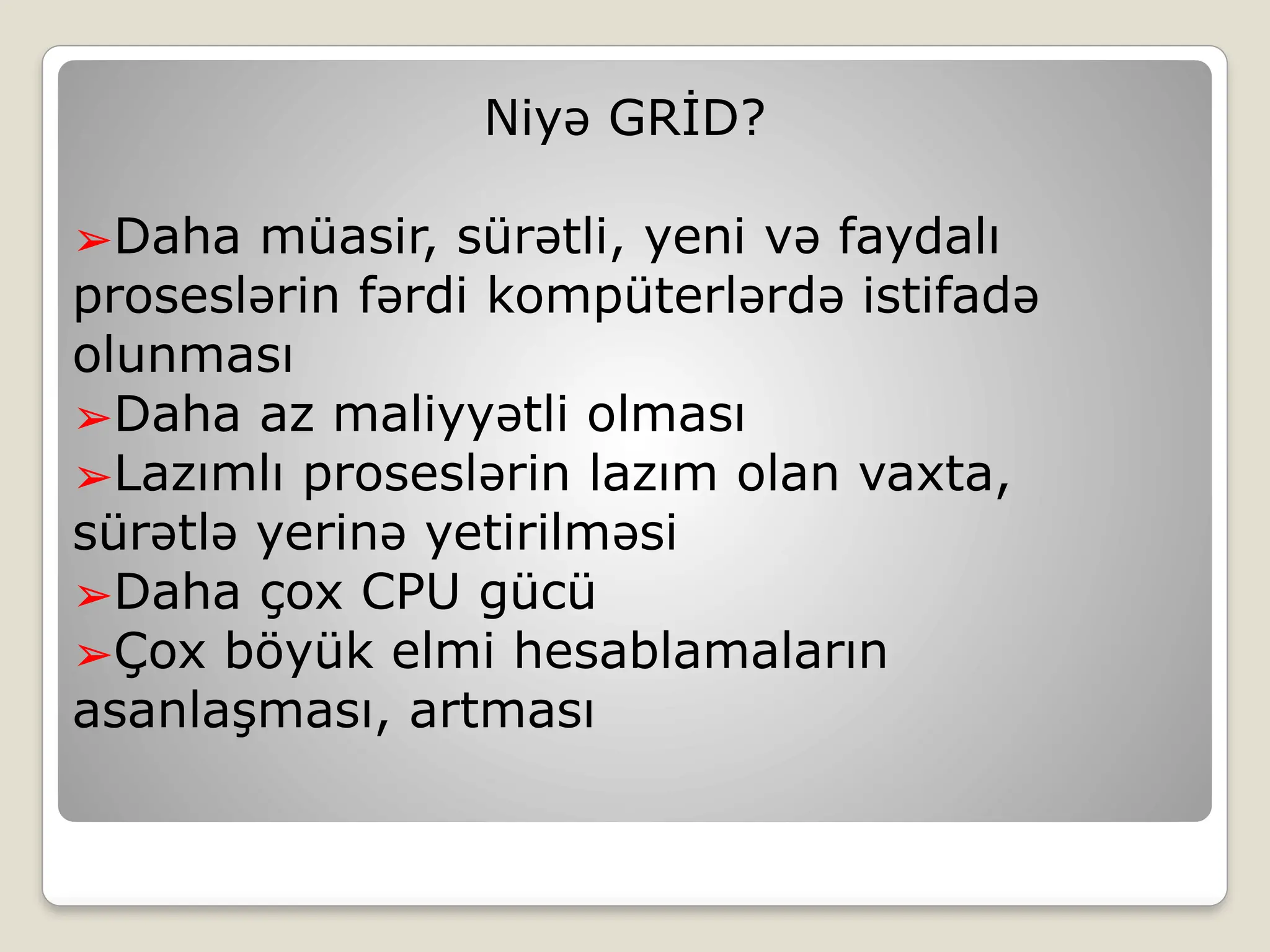 Niyə GRİD?

➢Daha müasir, sürətli, yeni və faydalı proseslərin fərdi kompüterlərdə istifadə olunması
➢Daha az maliyyətli olması
➢Lazımlı proseslərin lazım olan vaxta, sürətlə yerinə yetirilməsi
➢Daha çox CPU gücü
➢Çox böyük elmi hesablamaların asanlaşması, artması